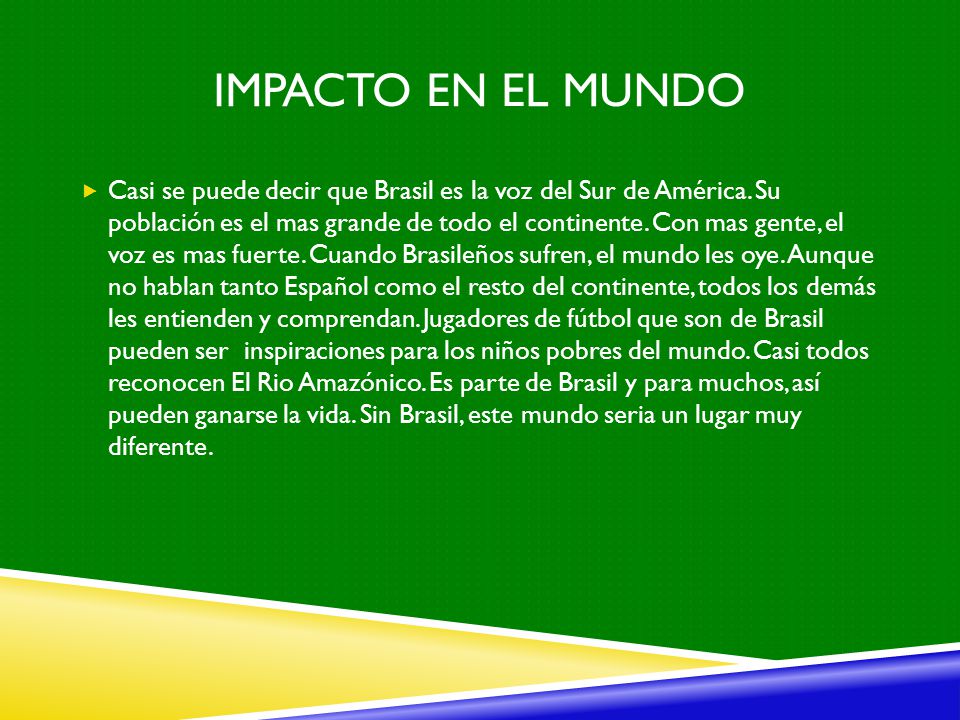 IMPACTO EN EL MUNDO

Casi se puede decir que Brasil es la voz del Sur de América. Su población es el mas grande de todo el continente. Con mas gente, el voz es mas fuerte. Cuando Brasileños sufren, el mundo les oye. Aunque no hablan tanto Español como el resto del continente, todos los demás les entienden y comprendan. Jugadores de fútbol que son de Brasil pueden ser inspiraciones para los niños pobres del mundo. Casi todos reconocen El Rio Amazónico. Es parte de Brasil y para muchos, así pueden ganarse la vida. Sin Brasil, este mundo seria un lugar muy diferente.